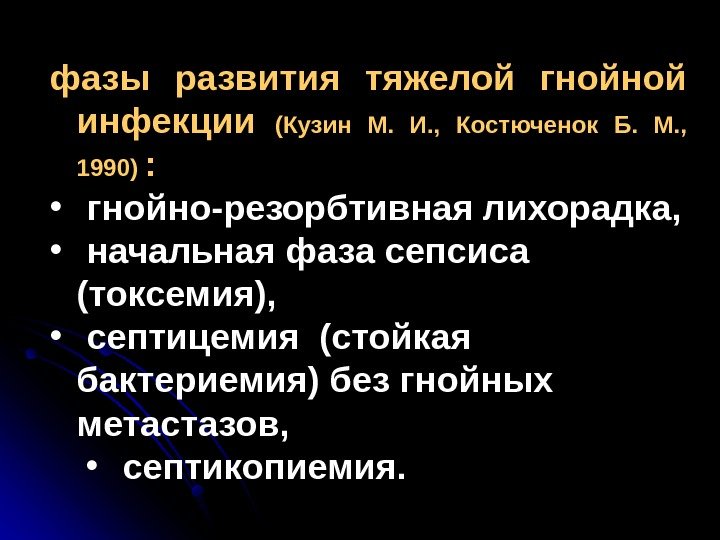 фазы развития тяжелой гнойной инфекции (Кузин М. И., Костюченок Б. М., 1990) :

• гнойно-резорбтивная лихорадка,
• начальная фаза сепсиса (токсемия),
• септицемия (стойкая бактериемия) без гнойных метастазов,
• септикопиемия.